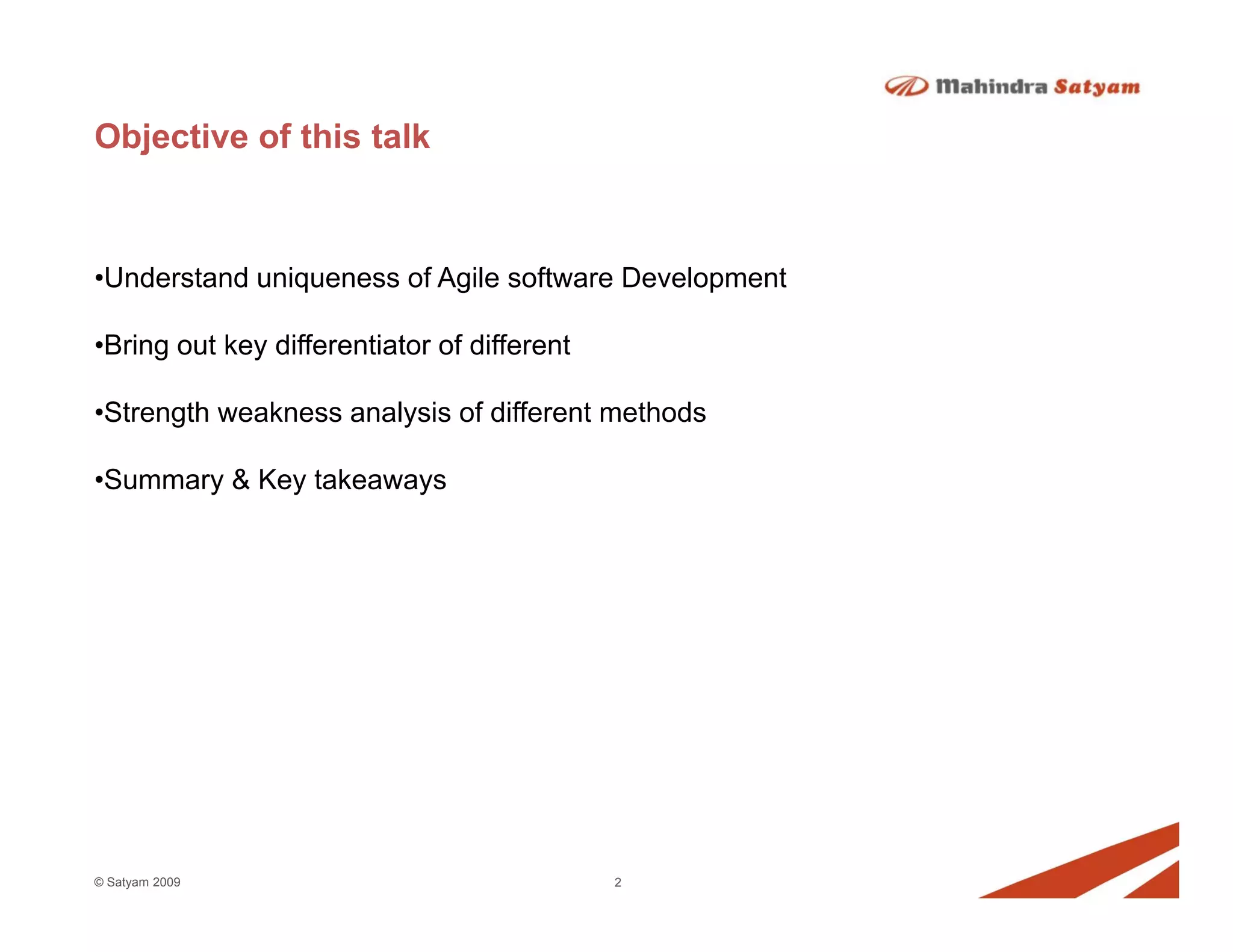 Mahindra Satyam

Objective of this talk

•Understand uniqueness of Agile software Development

•Bring out key differentiator of different

•Strength weakness analysis of different methods

•Summary & Key takeaways

© Satyam 2009

2